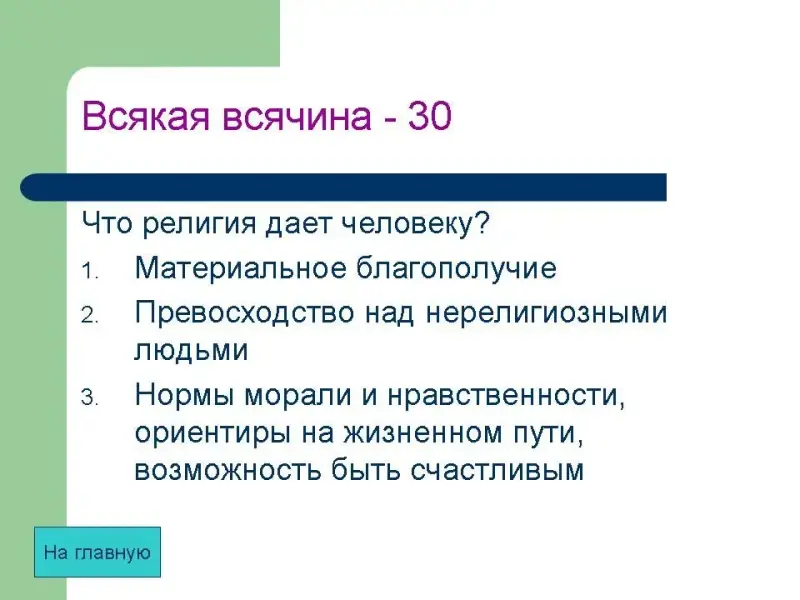 Всякая всячина - 30

Что религия дает человеку?

1. Материальное благополучие
2. Превосходство над нерелигиозными людьми
3. Нормы морали и нравственности, ориентиры на жизненном пути, возможность быть счастливым

На главную